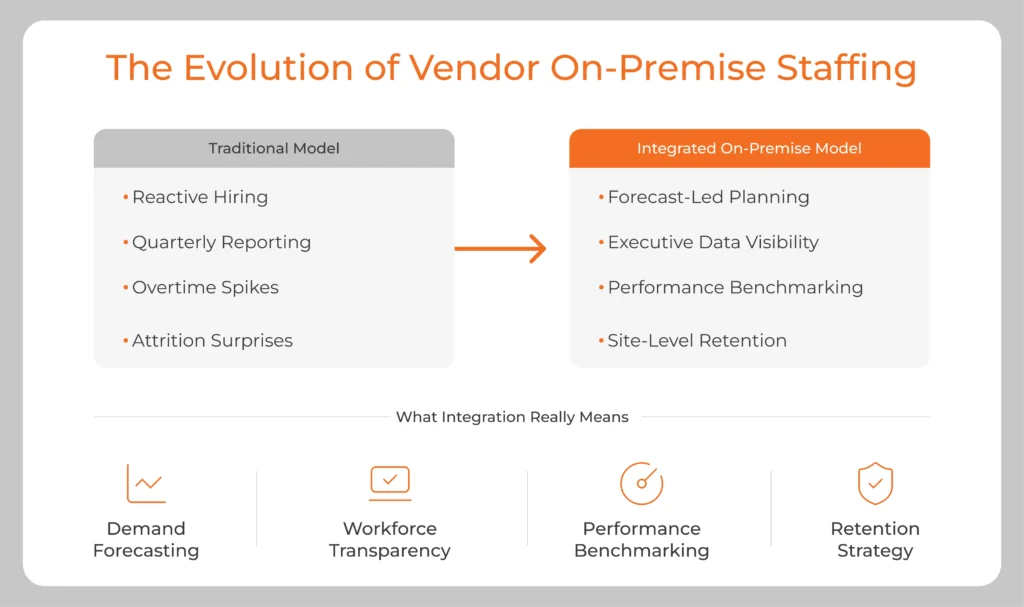 The Evolution of Vendor On-Premise Staffing

Traditional Model

• Reactive Hiring
• Quarterly Reporting
• Overtime Spikes
• Attrition Surprises

Integrated On-Premise Model

• Forecast-Led Planning
• Executive Data Visibility
• Performance Benchmarking
• Site-Level Retention

What Integration Really Means

Demand Forecasting

Workforce Transparency

Performance Benchmarking

Retention Strategy